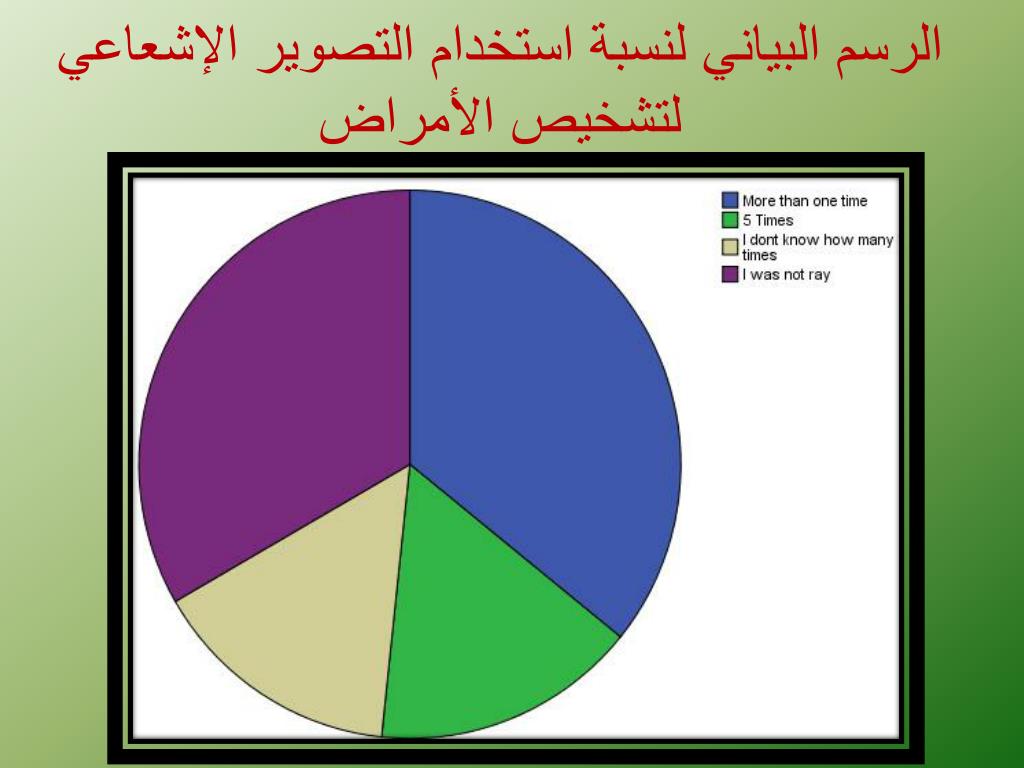 الرسم البياني لنسبة استخدام التصوير الإشعاعي لتشخيص الأمراض

More than one time
5 Times
I dont know how many times
I was not ray